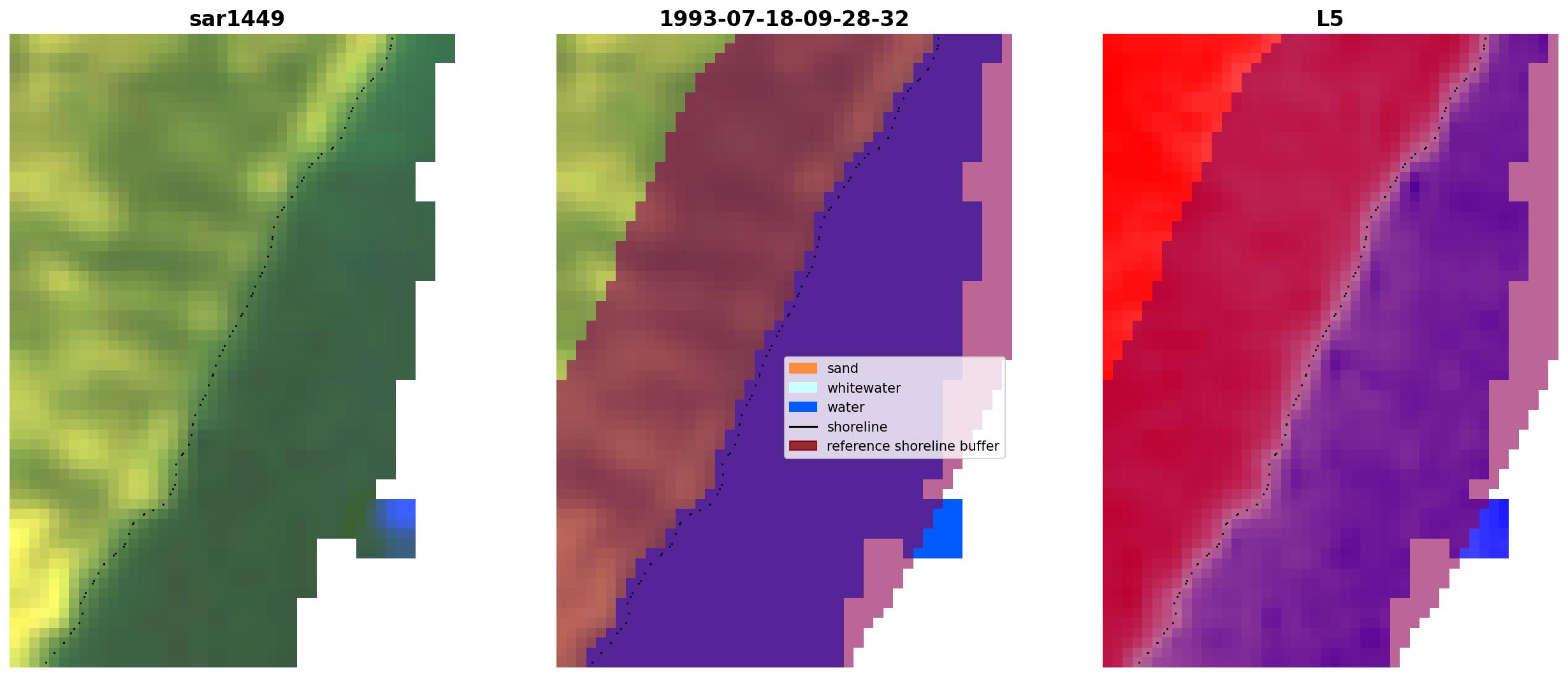 sar1449

1993-07-18-09-28-32

sand
whitewater
water
shoreline
reference shoreline buffer

L5